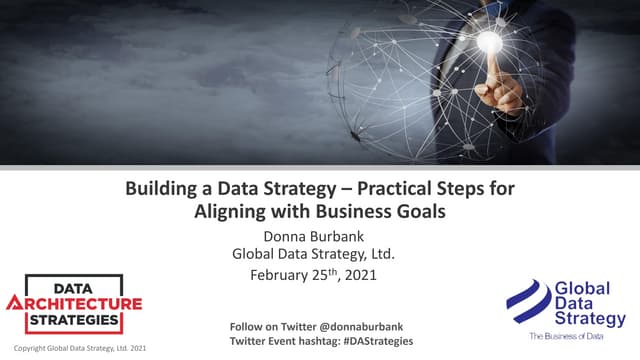 Building a Data Strategy – Practical Steps for Aligning with Business Goals

Donna Burbank
Global Data Strategy, Ltd.
February 25$^{th}$, 2021

DATA
ARCHITECTURE
STRATEGIES

Copyright Global Data Strategy, Ltd. 2021

Follow on Twitter @donnaburbank
Twitter Event hashtag: #DAStrategies

Global Data Strategy
The Business of Data